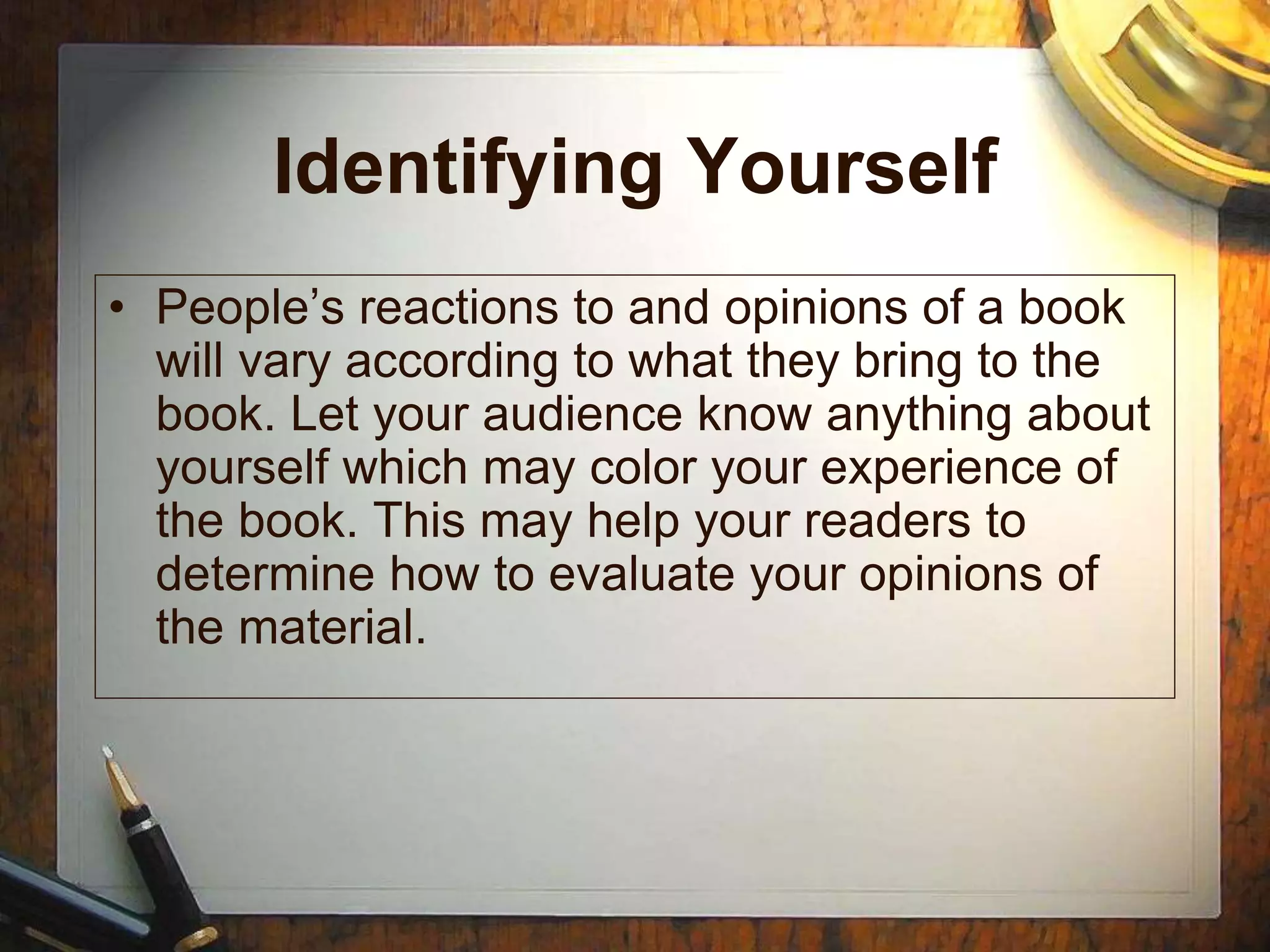 Identifying Yourself

• People’s reactions to and opinions of a book will vary according to what they bring to the book. Let your audience know anything about yourself which may color your experience of the book. This may help your readers to determine how to evaluate your opinions of the material.